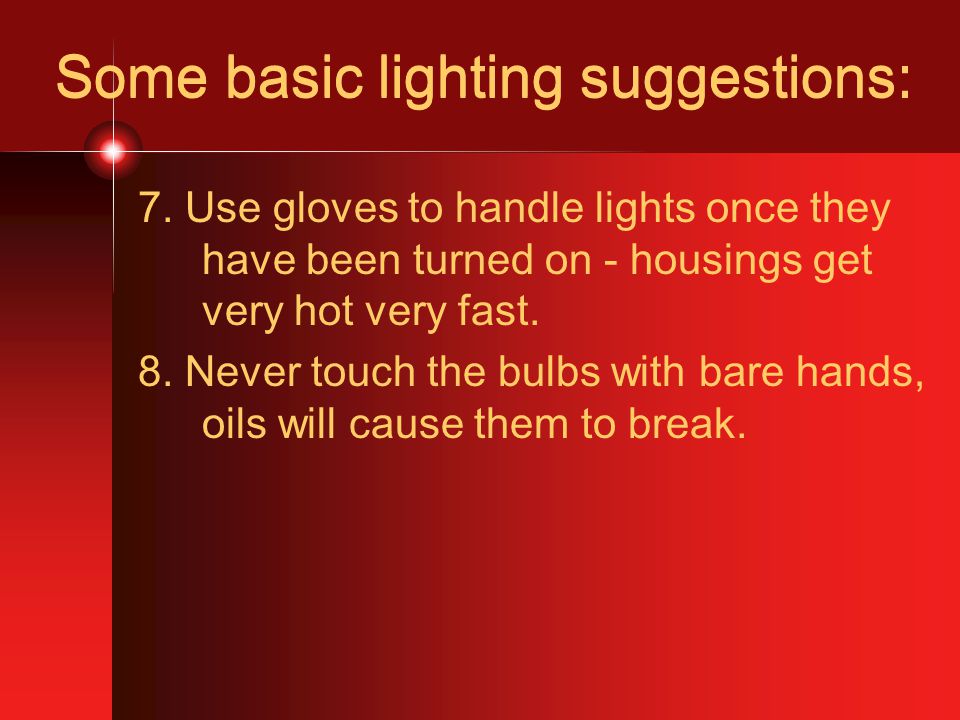 Some basic lighting suggestions:

7. Use gloves to handle lights once they have been turned on - housings get very hot very fast.

8. Never touch the bulbs with bare hands, oils will cause them to break.